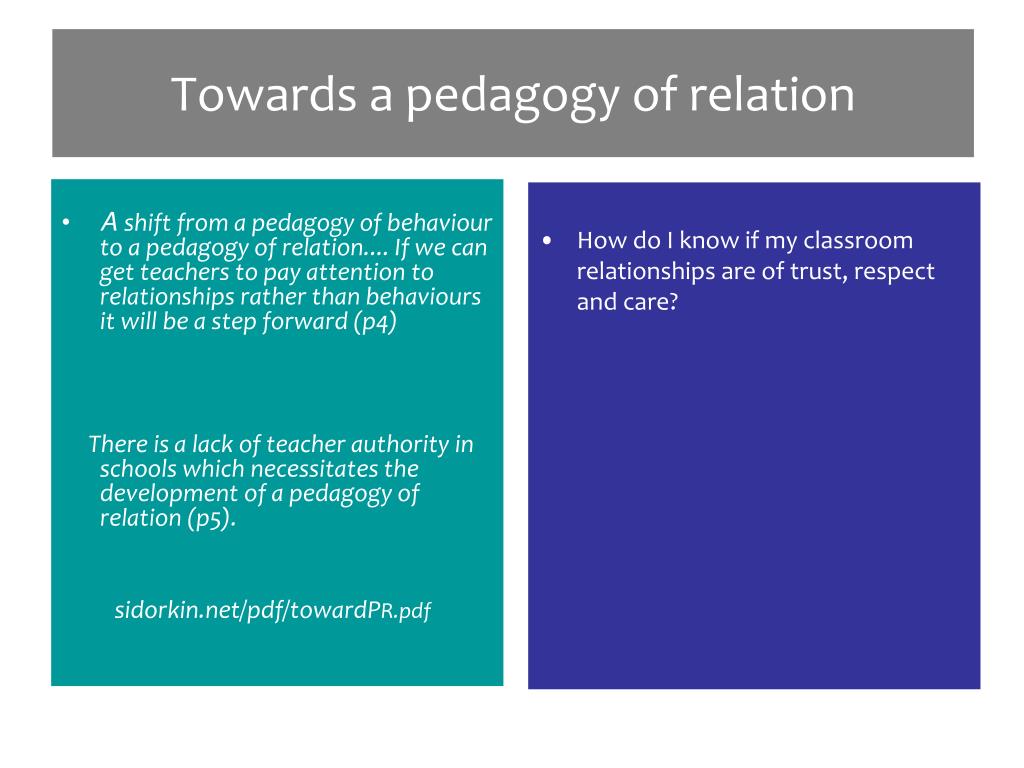 Towards a pedagogy of relation

• A shift from a pedagogy of behaviour to a pedagogy of relation…. If we can get teachers to pay attention to relationships rather than behaviours it will be a step forward (p4)

There is a lack of teacher authority in schools which necessitates the development of a pedagogy of relation (p5).

sidorkin.net/pdf/towardPR.pdf

• How do I know if my classroom relationships are of trust, respect and care?